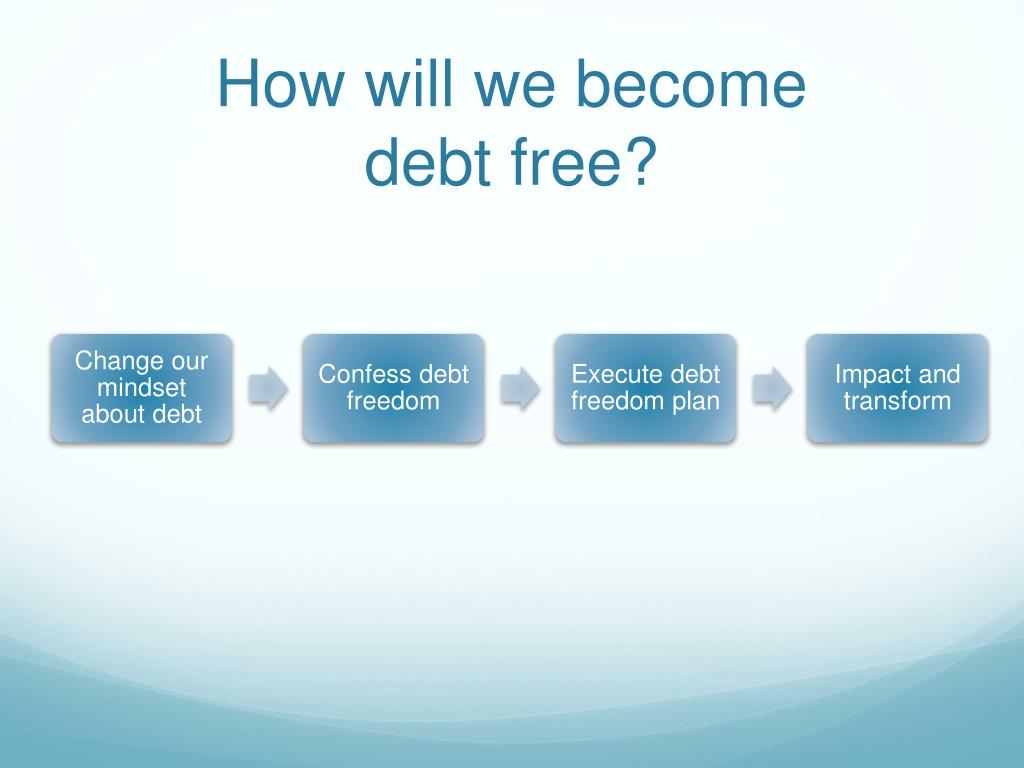 How will we become debt free?

Change our mindset about debt

Confess debt freedom

Execute debt freedom plan

Impact and transform